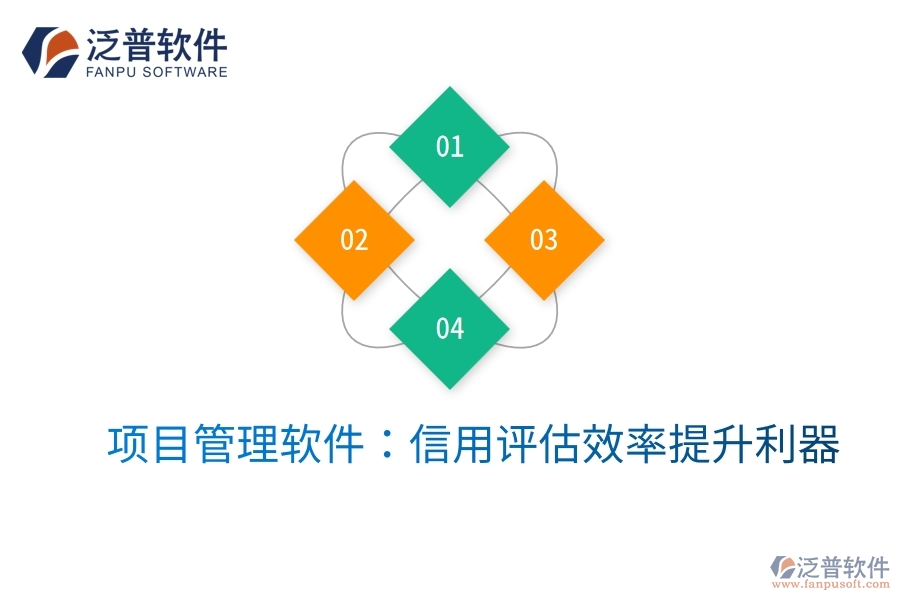 泛普软件
FANPU SOFTWARE

01

02

03

04

项目管理软件：信用评估效率提升利器

泛普软件
www.fanpusoft.com